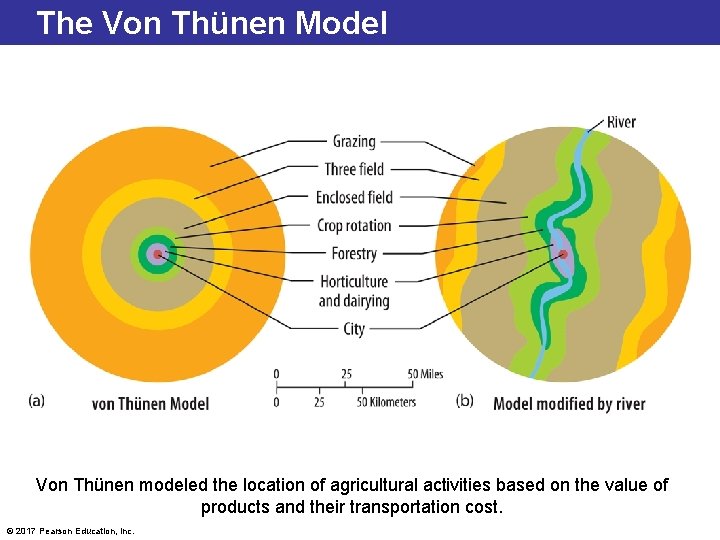 The Von Thünen Model

River

Grazing

Three field

Enclosed field

Crop rotation

Forestry

Horticulture and dairying

City

0 25 50 Miles

0 25 50 Kilometers

(a) von Thünen Model

(b) Model modified by river

Von Thünen modeled the location of agricultural activities based on the value of products and their transportation cost.

© 2017 Pearson Education, Inc.